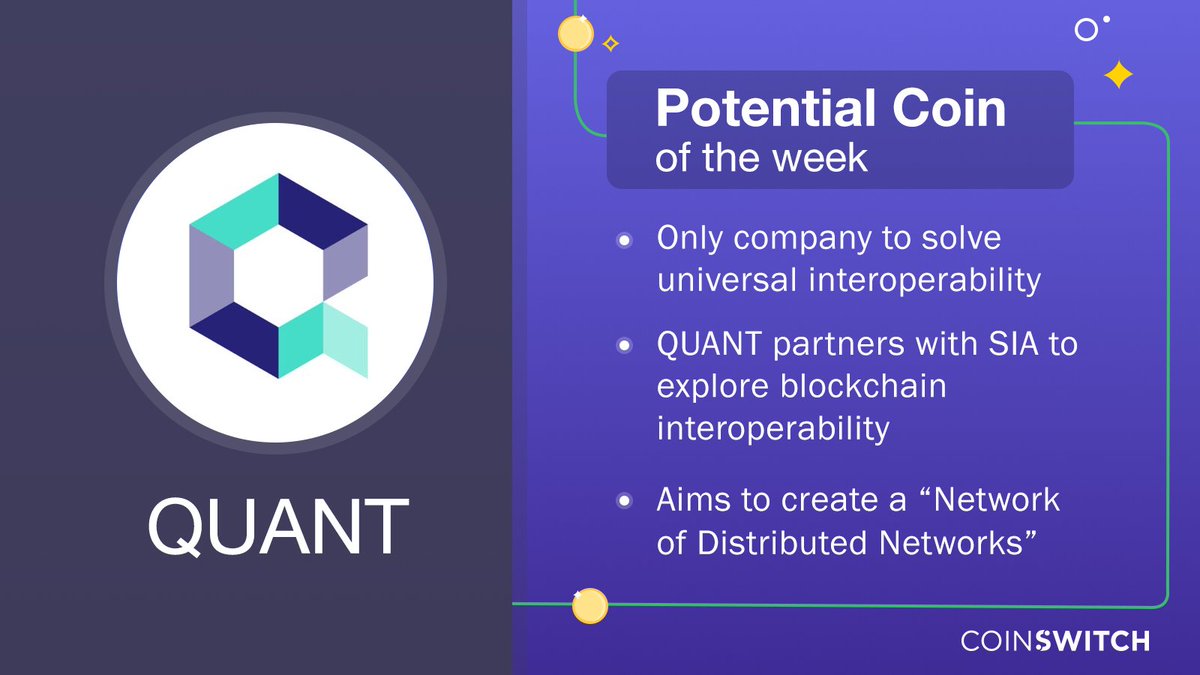 QUANT

Potential Coin
of the week

• Only company to solve universal interoperability

• QUANT partners with SIA to explore blockchain interoperability

• Aims to create a “Network of Distributed Networks”

COINSWITCH